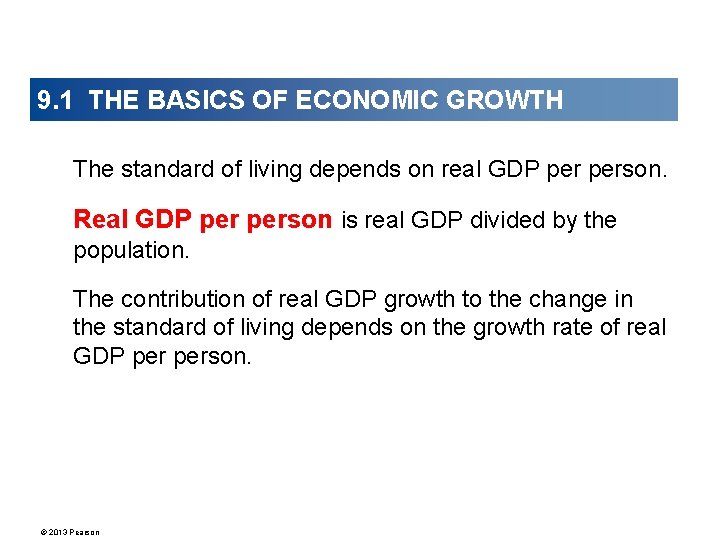 9.1 THE BASICS OF ECONOMIC GROWTH

The standard of living depends on real GDP per person.

Real GDP per person is real GDP divided by the population.

The contribution of real GDP growth to the change in the standard of living depends on the growth rate of real GDP per person.

© 2013 Pearson